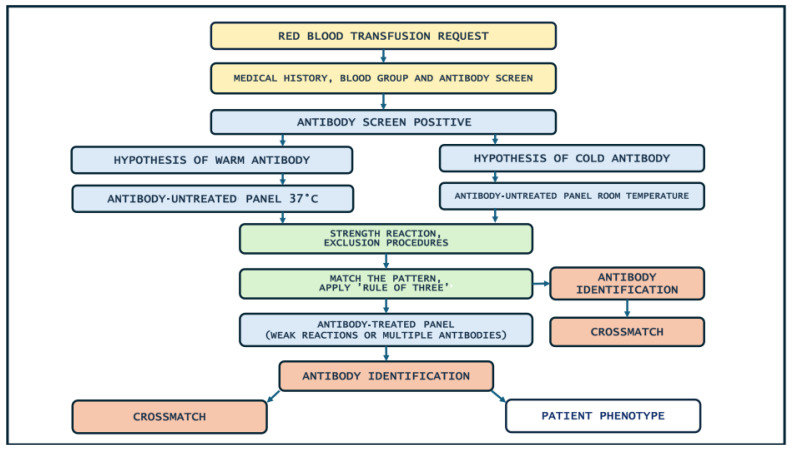 RED BLOOD TRANSFUSION REQUEST

MEDICAL HISTORY, BLOOD GROUP AND ANTIBODY SCREEN

ANTIBODY SCREEN POSITIVE

HYPOTHESIS OF WARM ANTIBODY

ANTIBODY-UNTREATED PANEL 37°C

HYPOTHESIS OF COLD ANTIBODY

ANTIBODY-UNTREATED PANEL ROOM TEMPERATURE

STRENGTH REACTION, EXCLUSION PROCEDURES

MATCH THE PATTERN, APPLY 'RULE OF THREE'

ANTIBODY IDENTIFICATION

CROSSMATCH

ANTIBODY-TREATED PANEL (WEAK REACTIONS OR MULTIPLE ANTIBODIES)

ANTIBODY IDENTIFICATION

CROSSMATCH

PATIENT PHENOTYPE